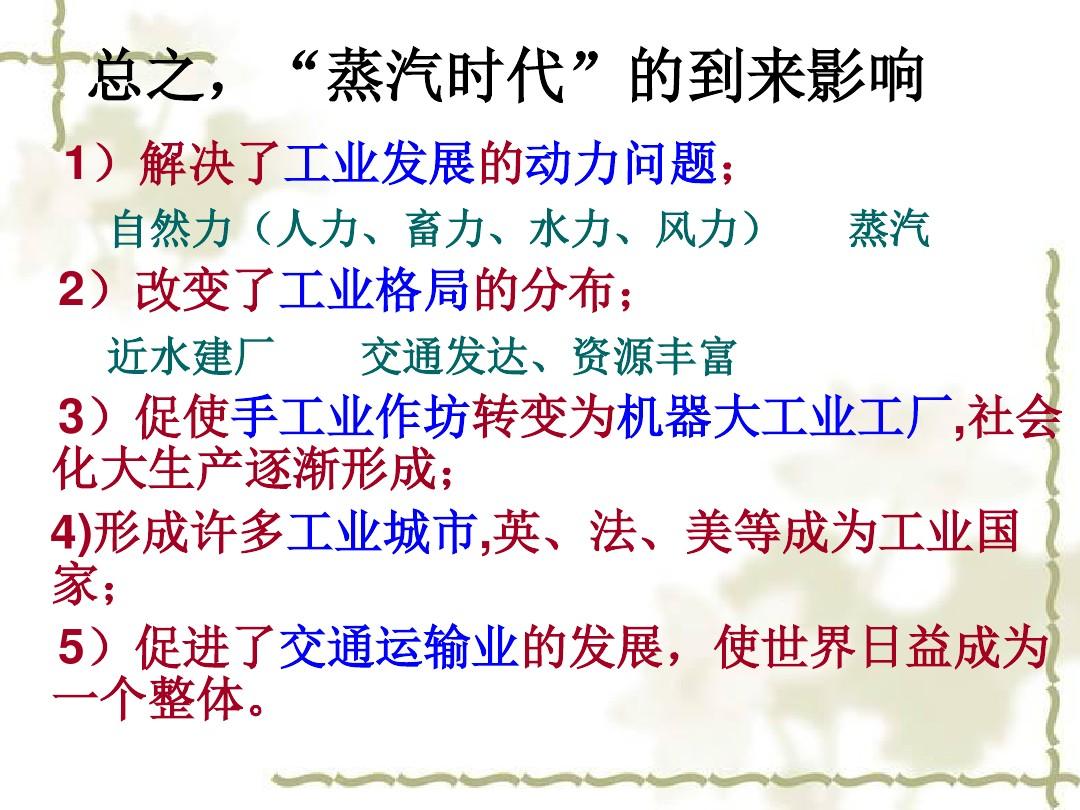 总之，“蒸汽时代”的到来影响

1）解决了工业发展的动力问题；

自然力（人力、畜力、水力、风力）　　蒸汽

2）改变了工业格局的分布；

近水建厂　　交通发达、资源丰富

3）促使手工业作坊转变为机器大工业工厂,社会化大生产逐渐形成；

4)形成许多工业城市,英、法、美等成为工业国家；

5）促进了交通运输业的发展，使世界日益成为一个整体。